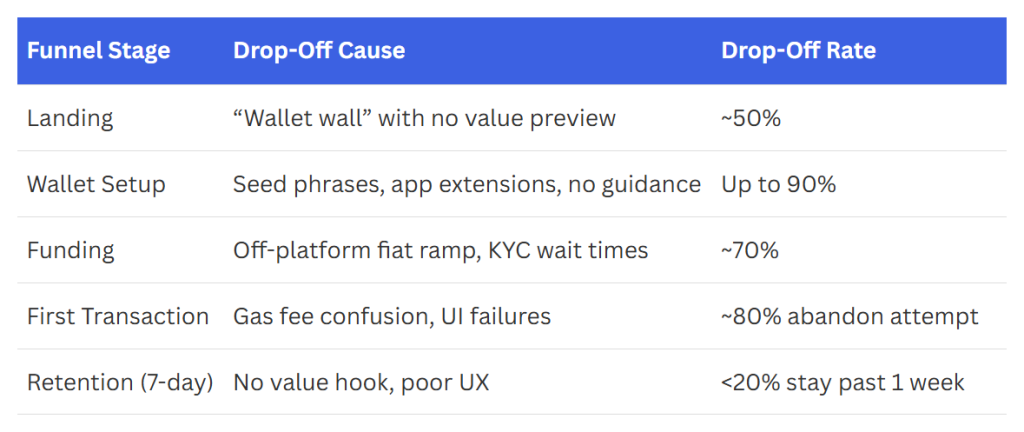 | Funnel Stage | Drop-Off Cause | Drop-Off Rate |
|---|---|---|
| Landing | “Wallet wall” with no value preview | ~50% |
| Wallet Setup | Seed phrases, app extensions, no guidance | Up to 90% |
| Funding | Off-platform fiat ramp, KYC wait times | ~70% |
| First Transaction | Gas fee confusion, UI failures | ~80% abandon attempt |
| Retention (7-day) | No value hook, poor UX | <20% stay past 1 week |